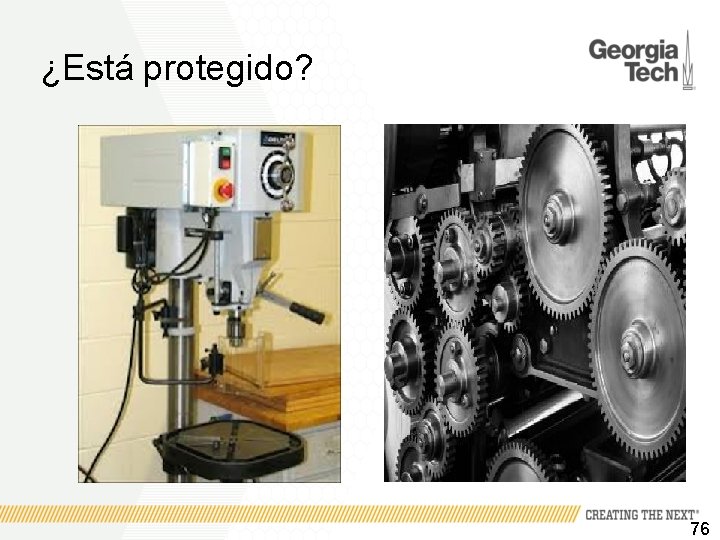 ¿Está protegido?

Georgia Tech

CREATING THE NEXT®

76